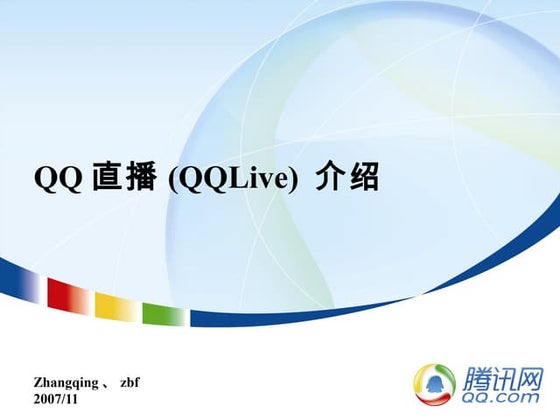 QQ 直播 (QQLive) 介绍

Zhangqing 、 zbf
2007/11

腾讯网
QQ.com